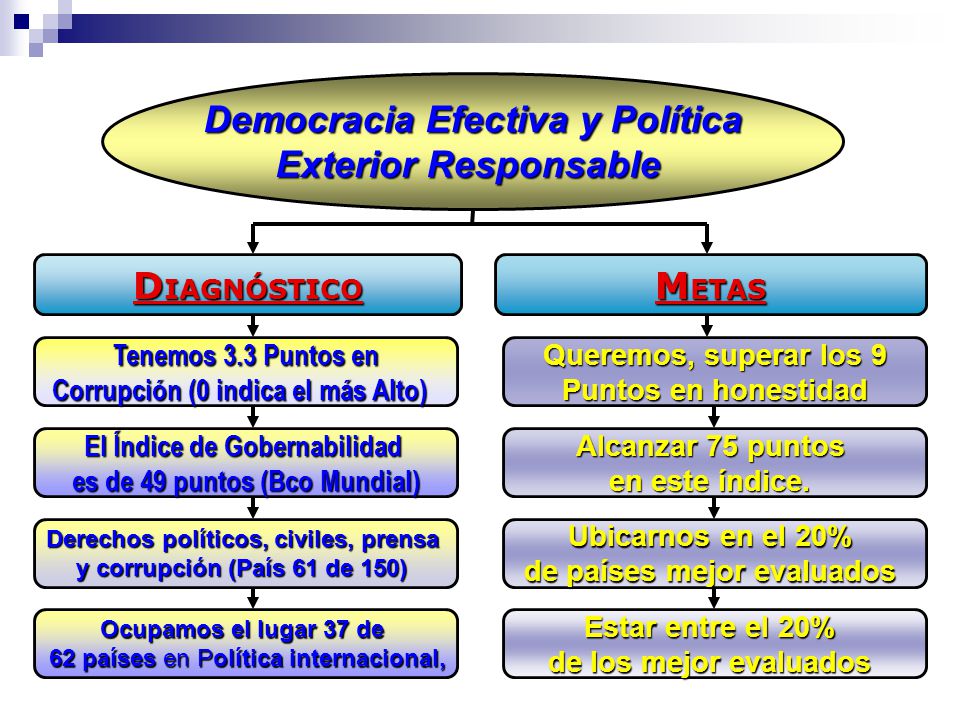 Democracia Efectiva y Política Exterior Responsable

DIAGNÓSTICO

Tenemos 3.3 Puntos en Corrupción (0 indica el más Alto)

El Índice de Gobernabilidad es de 49 puntos (Bco Mundial)

Derechos políticos, civiles, prensa y corrupción (País 61 de 150)

Ocupamos el lugar 37 de 62 países en Política internacional,

METAS

Queremos, superar los 9 Puntos en honestidad

Alcanzar 75 puntos en este índice.

Ubicarnos en el 20% de países mejor evaluados

Estar entre el 20% de los mejor evaluados